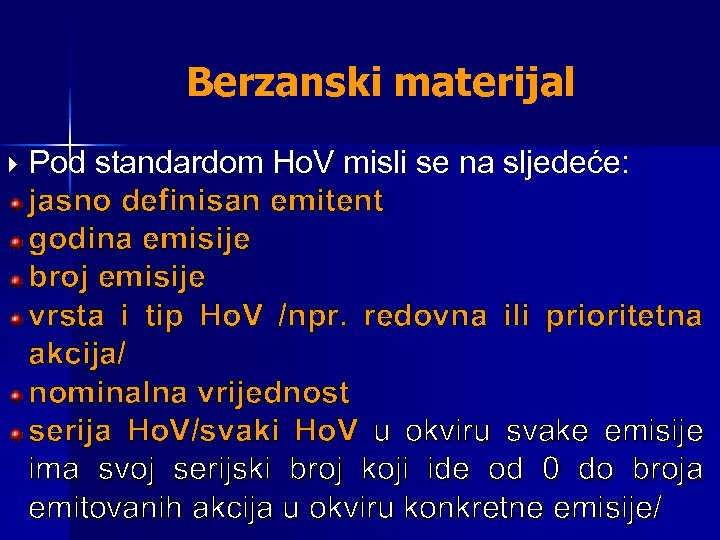 Berzanski materijal

Pod standardom HoV misli se na sljedeće:

jasno definisan emitent

godina emisije

broj emisije

vrsta i tip HoV /npr. redovna ili prioritetna akcija/

nominalna vrijednost

serija HoV/svaki HoV u okviru svake emisije ima svoj serijski broj koji ide od 0 do broja emitovanih akcija u okviru konkretne emisije/